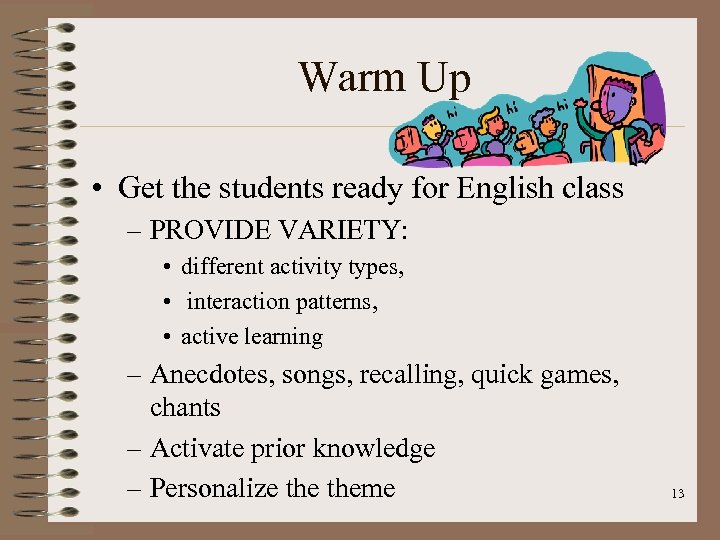 Warm Up

hi hi hi

• Get the students ready for English class
– PROVIDE VARIETY:
• different activity types,
• interaction patterns,
• active learning
– Anecdotes, songs, recalling, quick games, chants
– Activate prior knowledge
– Personalize the theme

13